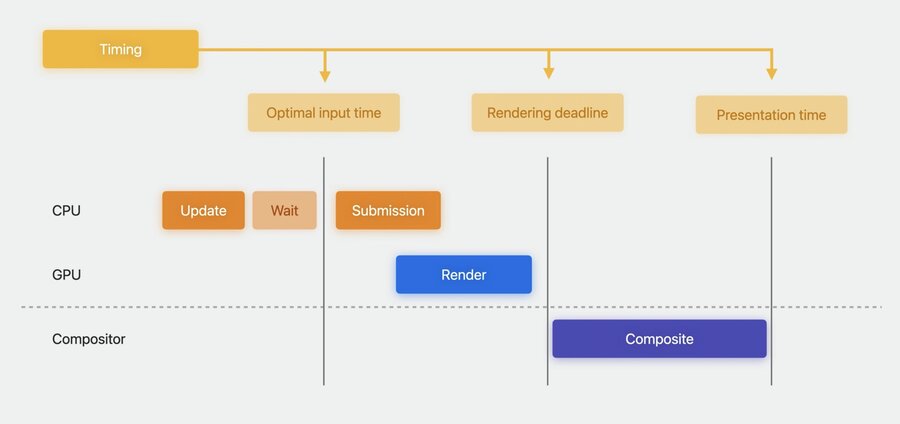 Timing

Optimal input time

Rendering deadline

Presentation time

CPU

Update

Wait

Submission

GPU

Render

Compositor

Composite